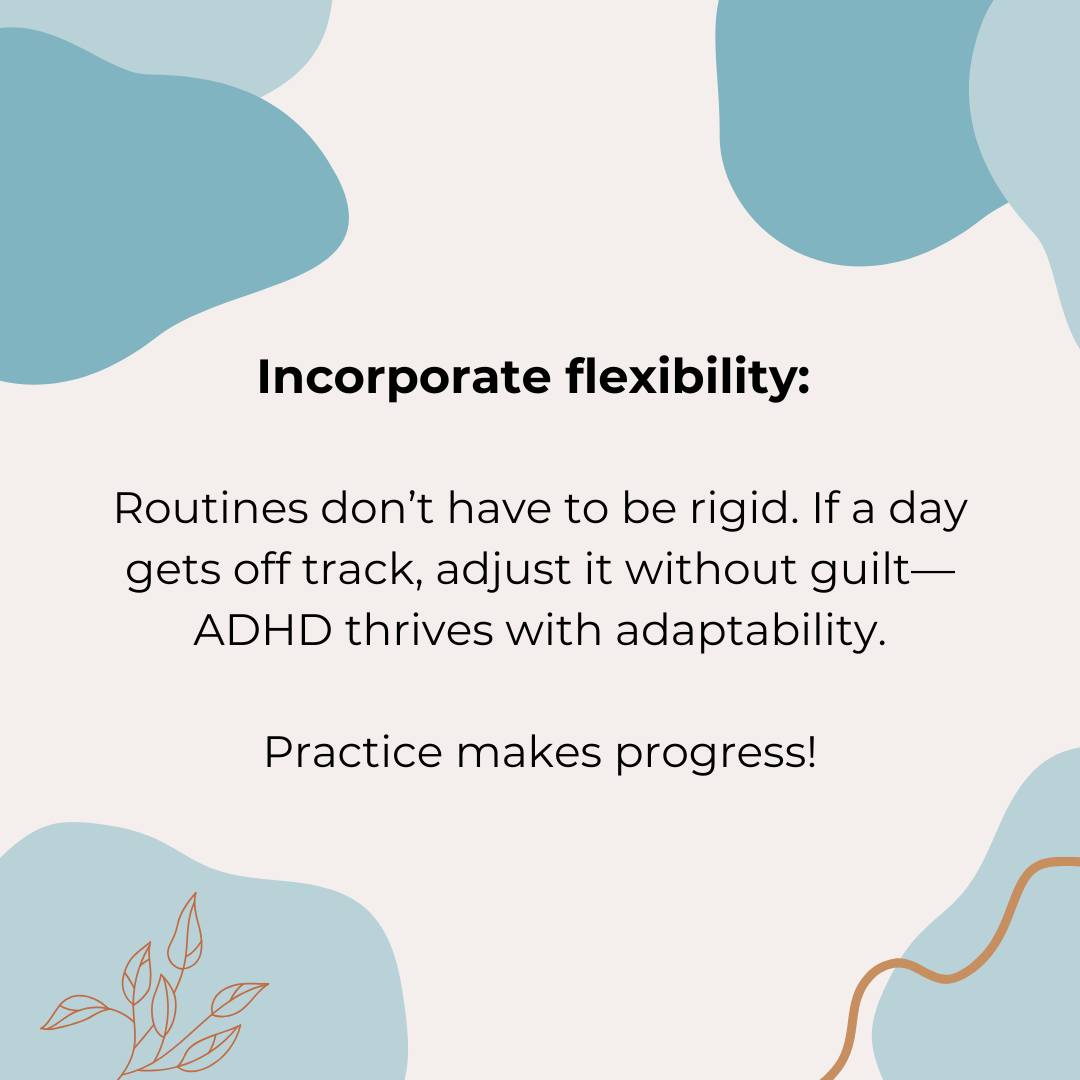 Incorporate flexibility:

Routines don't have to be rigid. If a day gets off track, adjust it without guilt—ADHD thrives with adaptability.

Practice makes progress!